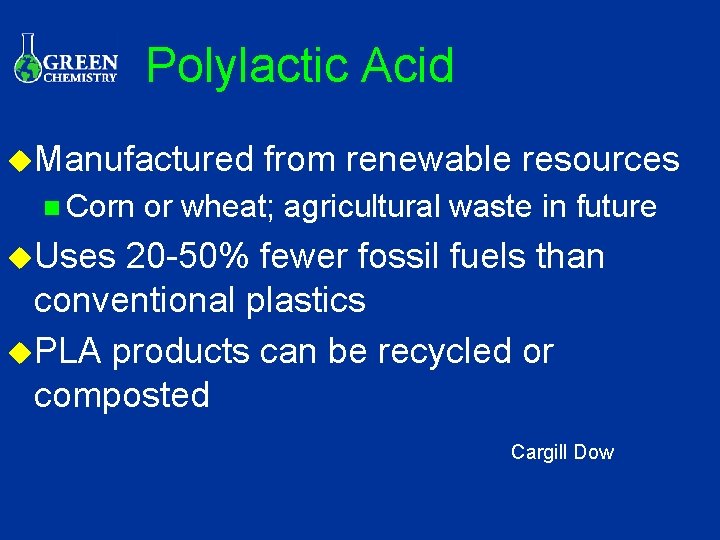 GREEN CHEMISTRY

Polylactic Acid

Manufactured from renewable resources

Corn or wheat; agricultural waste in future

Uses 20-50% fewer fossil fuels than conventional plastics

PLA products can be recycled or composted

Cargill Dow